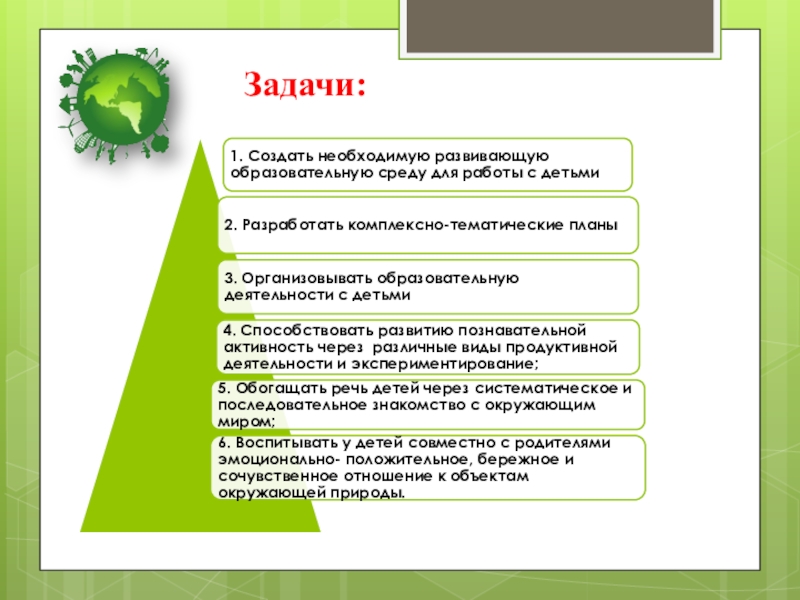 Задачи:

1. Создать необходимую развивающую образовательную среду для работы с детьми

2. Разработать комплексно-тематические планы

3. Организовывать образовательную деятельности с детьми

4. Способствовать развитию познавательной активность через различные виды продуктивной деятельности и экспериментирование;

5. Обогащать речь детей через систематическое и последовательное знакомство с окружающим миром;

6. Воспитывать у детей совместно с родителями эмоционально- положительное, бережное и сочувственное отношение к объектам окружающей природы.